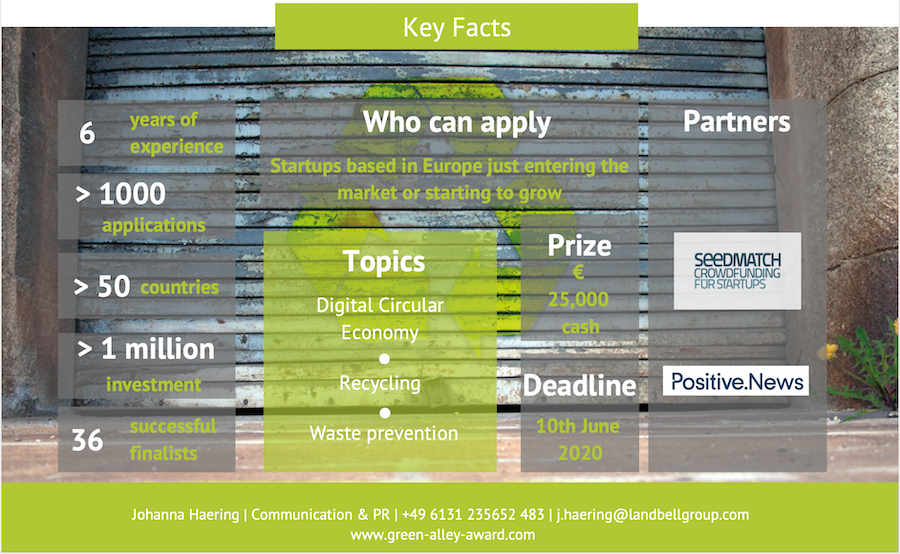 Key Facts

6 years of experience

> 1000 applications

> 50 countries

> 1 million investment

36 successful finalists

Who can apply

Startups based in Europe just entering the market or starting to grow

Topics

Digital Circular Economy

•

Recycling

•

Waste prevention

Prize

€ 25,000 cash

Deadline

10th June 2020

Partners

SEEDMATCH CROWDFUNDING FÜR STARTUPS

Positive.News

Johanna Haering | Communication & PR | +49 6131 235652 483 | j.haering@landbellgroup.com
www.green-alley-award.com